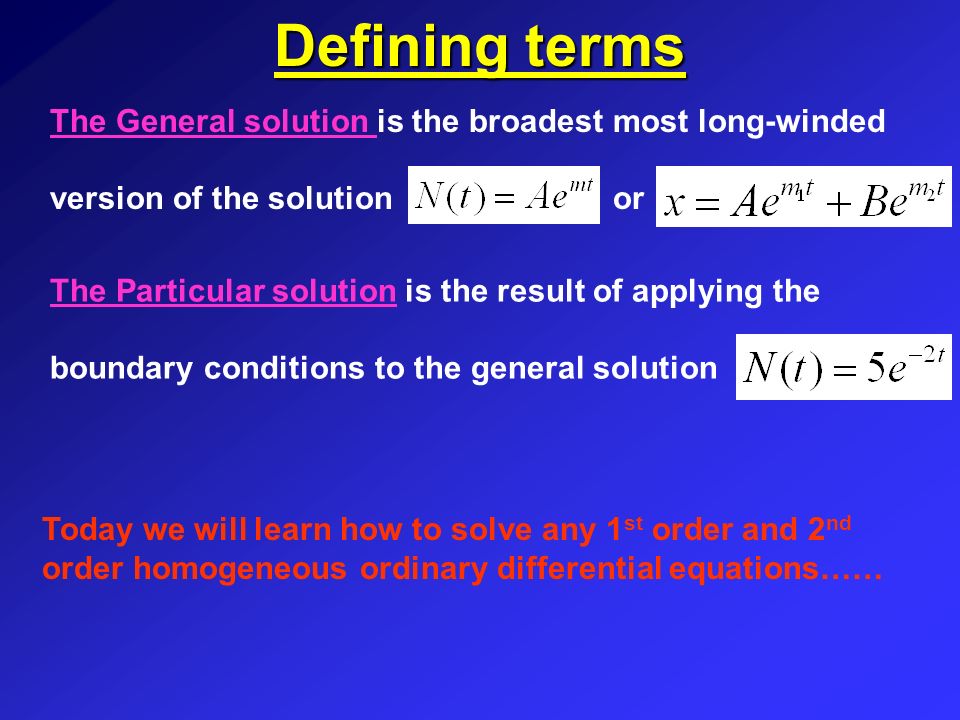 Defining terms

The General solution is the broadest most long-winded version of the solution $N(t) = Ae^{mt}$ or $x = Ae^{m_1 t} + Be^{m_2 t}$

The Particular solution is the result of applying the boundary conditions to the general solution $N(t) = 5e^{-2t}$

Today we will learn how to solve any 1$^{st}$ order and 2$^{nd}$ order homogeneous ordinary differential equations……